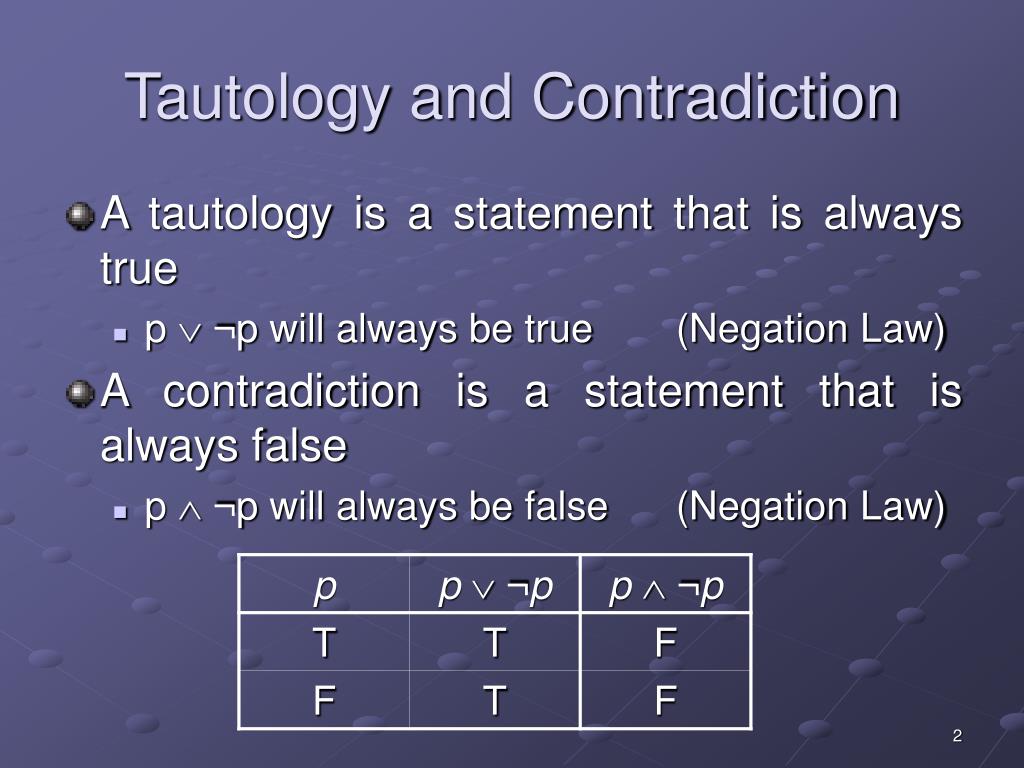 Tautology and Contradiction

A tautology is a statement that is always true

$p \vee \neg p$ will always be true (Negation Law)

A contradiction is a statement that is always false

$p \wedge \neg p$ will always be false (Negation Law)

| $p$ | $p \vee \neg p$ | $p \wedge \neg p$ |
|---|---|---|
| T | T | F |
| F | T | F |

2